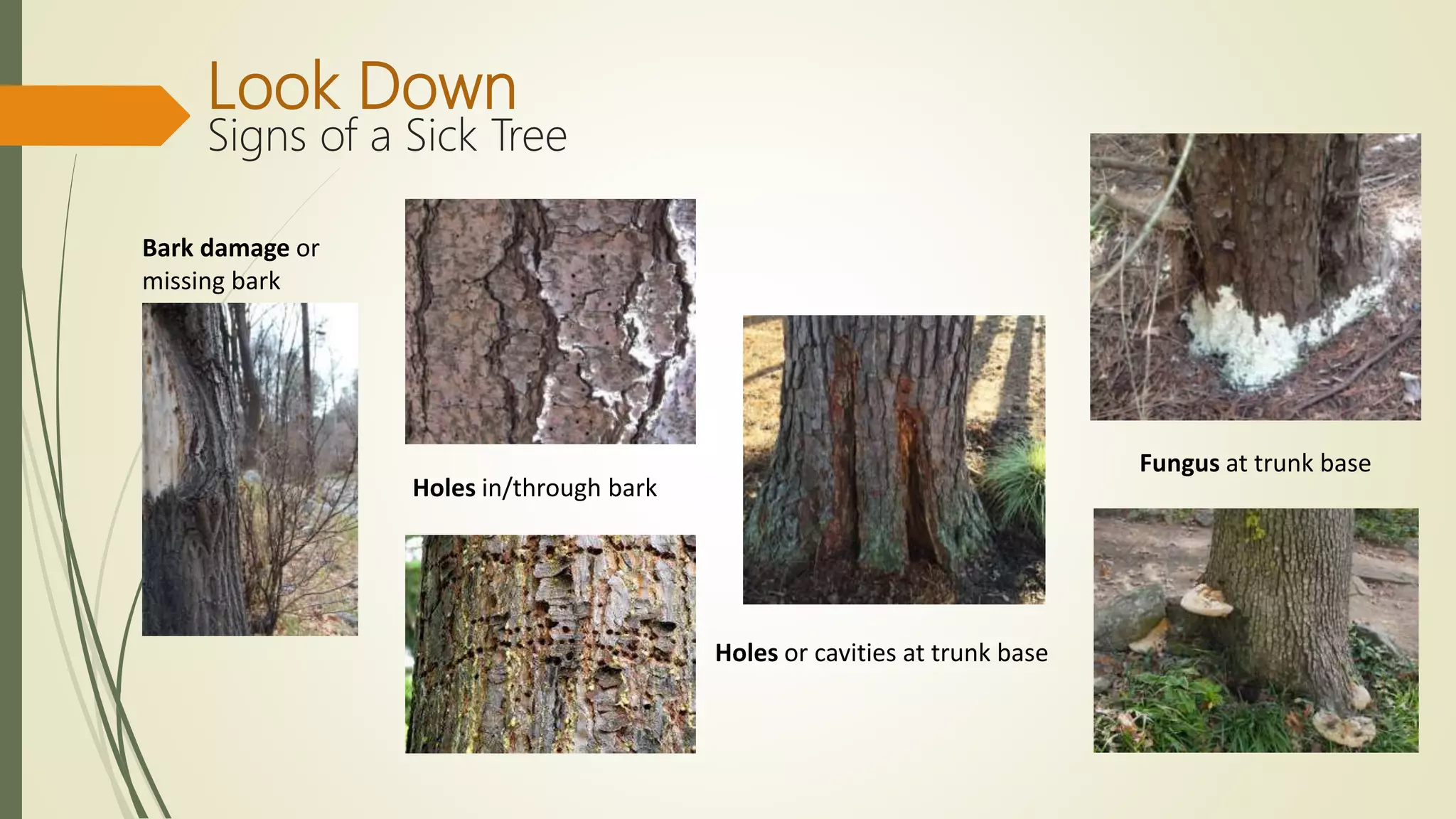 Look Down
Signs of a Sick Tree

Bark damage or missing bark

Holes in/through bark

Holes or cavities at trunk base

Fungus at trunk base